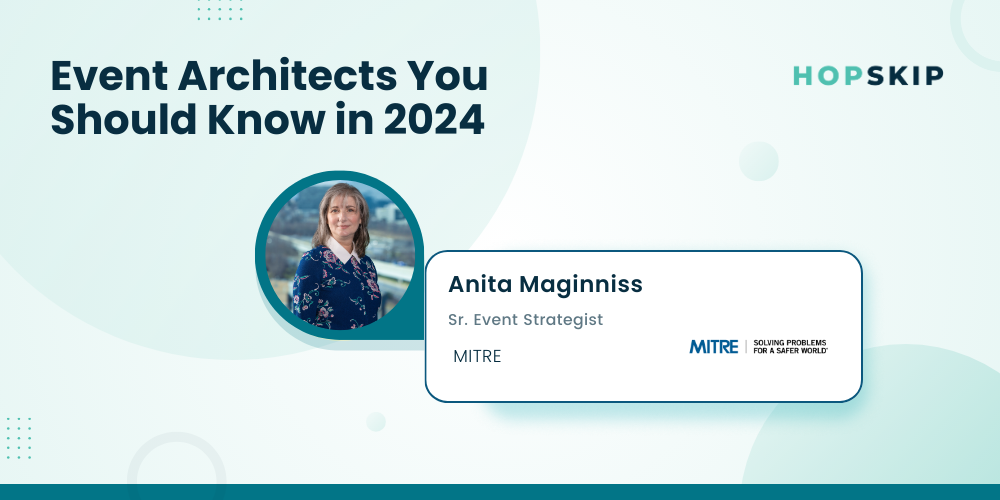 Event Architects You Should Know in 2024

HOPSKIP

Anita Maginniss

Sr. Event Strategist

MITRE

MITRE | SOLVING PROBLEMS FOR A SAFER WORLD